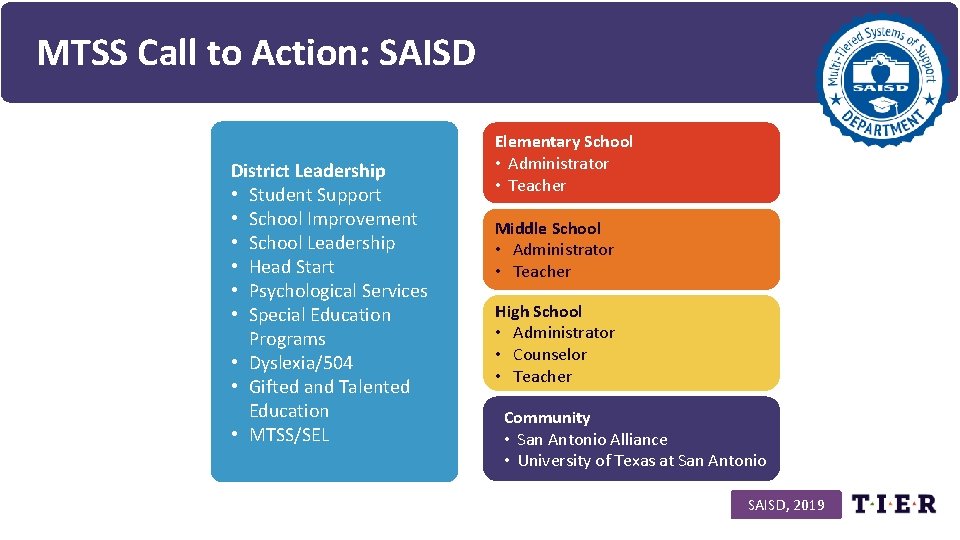 MTSS Call to Action: SAISD

Multi-Tiered Systems of Support
SAISD
DEPARTMENT

District Leadership
• Student Support
• School Improvement
• School Leadership
• Head Start
• Psychological Services
• Special Education Programs
• Dyslexia/504
• Gifted and Talented Education
• MTSS/SEL

Elementary School
• Administrator
• Teacher

Middle School
• Administrator
• Teacher

High School
• Administrator
• Counselor
• Teacher

Community
• San Antonio Alliance
• University of Texas at San Antonio

SAISD, 2019

T·I·E·R